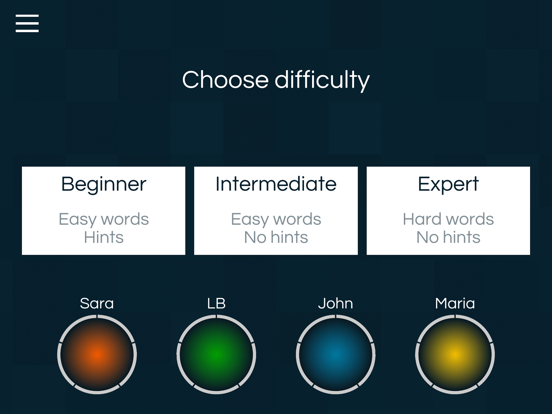 Choose difficulty

Beginner
Easy words
Hints

Intermediate
Easy words
No hints

Expert
Hard words
No hints

Sara

LB

John

Maria